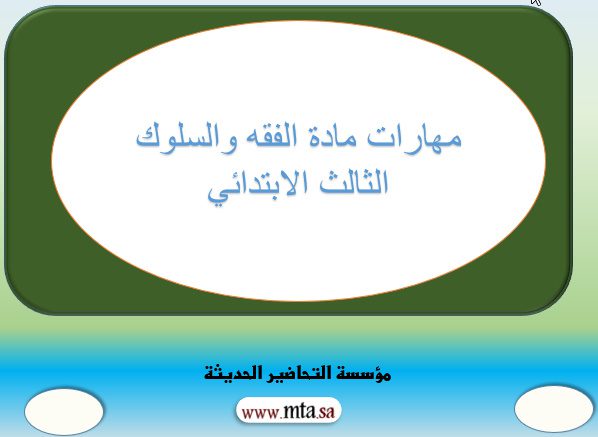 مهارات مادة الفقه والسلوك
الثالث الابتدائي

مؤسسة التحاضير الحديثة

www.mta.sa